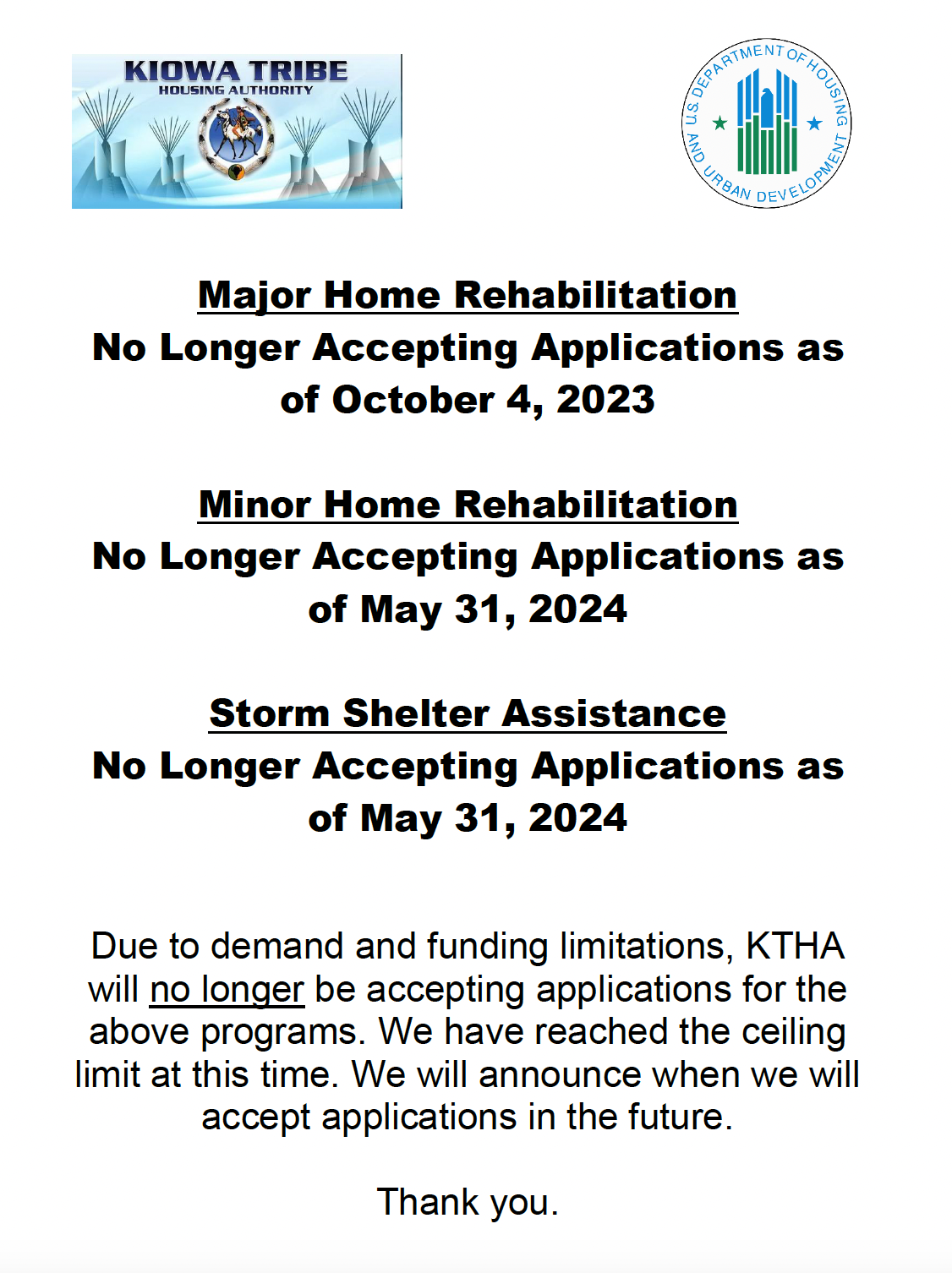 KIOWA TRIBE
HOUSING AUTHORITY

U.S. DEPARTMENT OF HOUSING AND URBAN DEVELOPMENT

Major Home Rehabilitation
No Longer Accepting Applications as of October 4, 2023

Minor Home Rehabilitation
No Longer Accepting Applications as of May 31, 2024

Storm Shelter Assistance
No Longer Accepting Applications as of May 31, 2024

Due to demand and funding limitations, KTHA will no longer be accepting applications for the above programs. We have reached the ceiling limit at this time. We will announce when we will accept applications in the future.

Thank you.